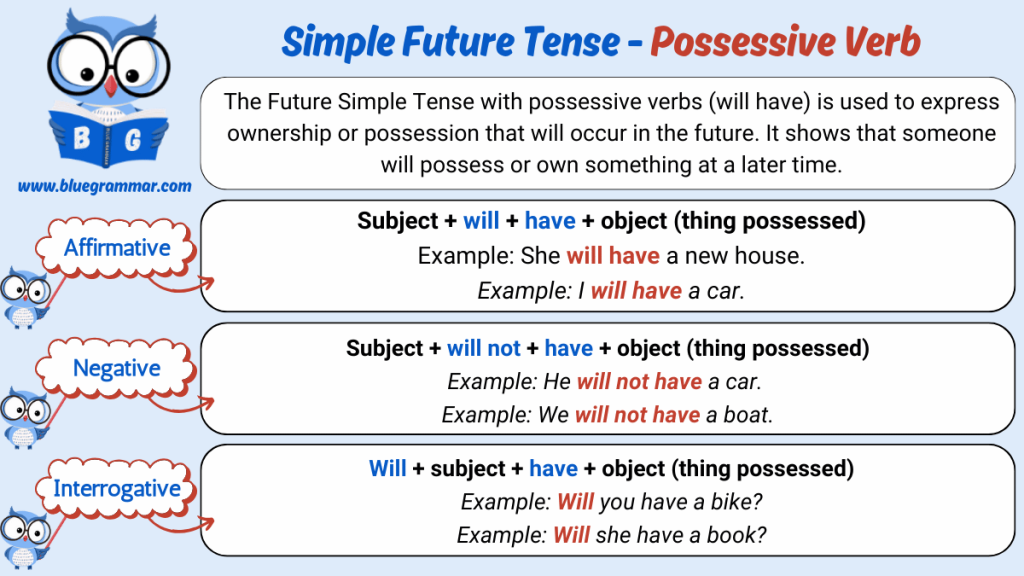 B G

www.bluegrammar.com

Simple Future Tense - Possessive Verb

The Future Simple Tense with possessive verbs (will have) is used to express ownership or possession that will occur in the future. It shows that someone will possess or own something at a later time.

Affirmative

Subject + will + have + object (thing possessed)
Example: She will have a new house.
Example: I will have a car.

Negative

Subject + will not + have + object (thing possessed)
Example: He will not have a car.
Example: We will not have a boat.

Interrogative

Will + subject + have + object (thing possessed)
Example: Will you have a bike?
Example: Will she have a book?